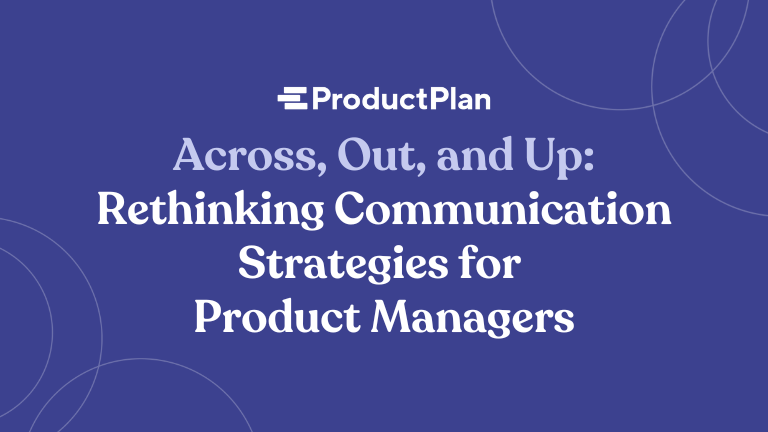 ProductPlan

Across, Out, and Up: Rethinking Communication Strategies for Product Managers